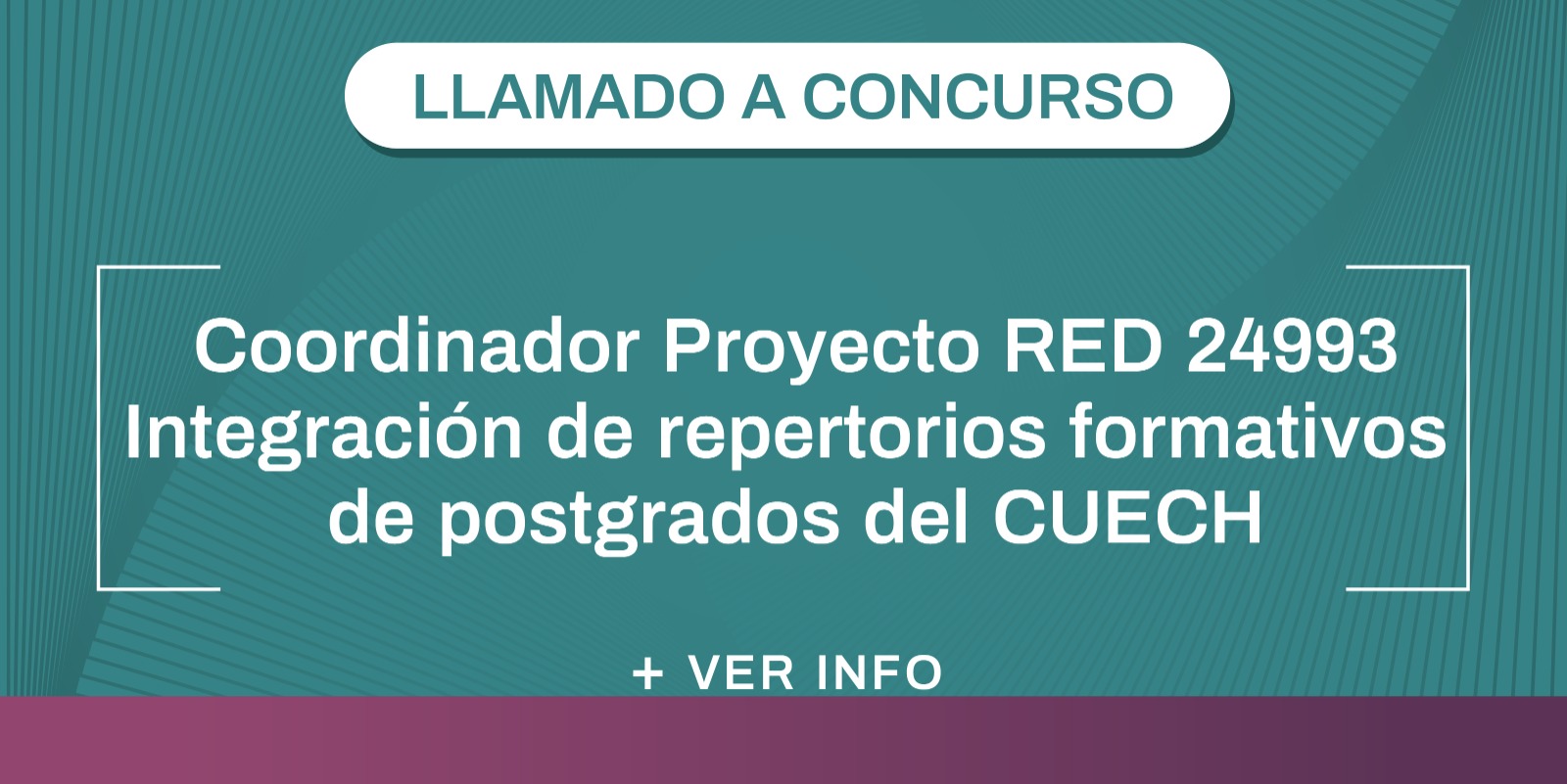 LLAMADO A CONCURSO

Coordinador Proyecto RED 24993 Integración de repertorios formativos de postgrados del CUECH

+ VER INFO